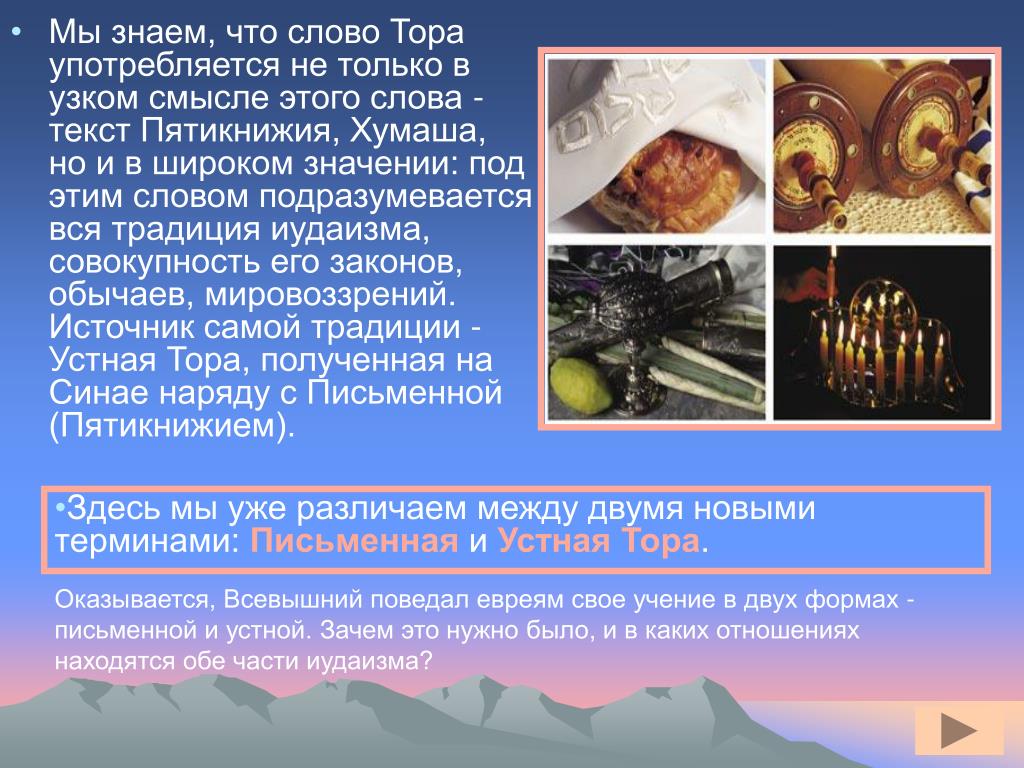 • Мы знаем, что слово Тора употребляется не только в узком смысле этого слова - текст Пятикнижия, Хумаша, но и в широком значении: под этим словом подразумевается вся традиция иудаизма, совокупность его законов, обычаев, мировоззрений. Источник самой традиции - Устная Тора, полученная на Синае наряду с Письменной (Пятикнижием).

•Здесь мы уже различаем между двумя новыми терминами: Письменная и Устная Тора.

Оказывается, Всевышний поведал евреям свое учение в двух формах - письменной и устной. Зачем это нужно было, и в каких отношениях находятся обе части иудаизма?